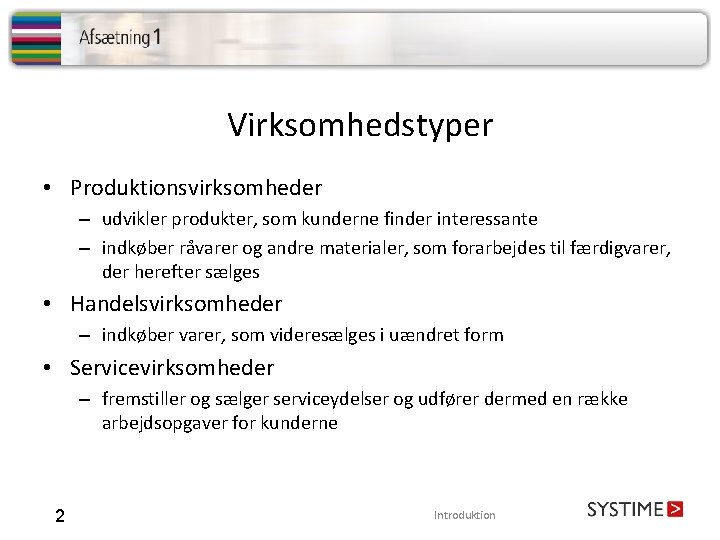 Afsætning 1

Virksomhedstyper

• Produktionsvirksomheder
– udvikler produkter, som kunderne finder interessante
– indkøber råvarer og andre materialer, som forarbejdes til færdigvarer, der herefter sælges
• Handelsvirksomheder
– indkøber varer, som videresælges i uændret form
• Servicevirksomheder
– fremstiller og sælger serviceydelser og udfører dermed en række arbejdsopgaver for kunderne

2

Introduktion

SYSTIME